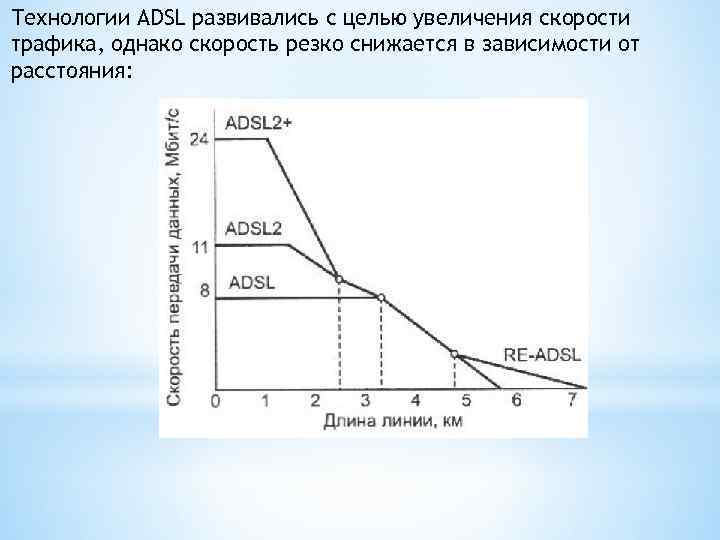 Технологии ADSL развивались с целью увеличения скорости трафика, однако скорость резко снижается в зависимости от расстояния:

Скорость передачи данных, Мбит/с
24
11
8
ADSL2+
ADSL2
ADSL
RE-ADSL
0 1 2 3 4 5 6 7
Длина линии, км